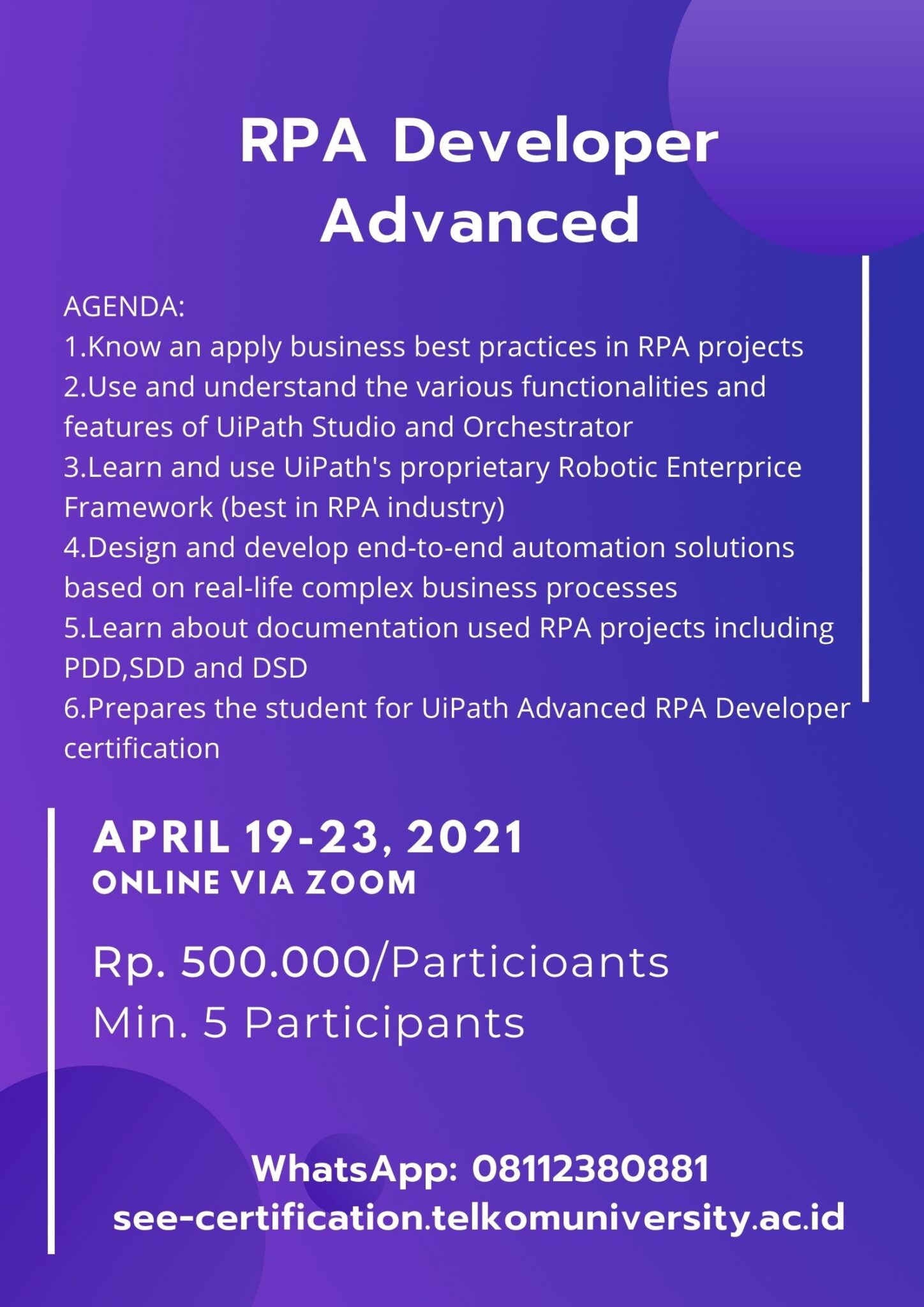 RPA Developer Advanced

AGENDA:
1.Know an apply business best practices in RPA projects
2.Use and understand the various functionalities and features of UiPath Studio and Orchestrator
3.Learn and use UiPath's proprietary Robotic Enterprice Framework (best in RPA industry)
4.Design and develop end-to-end automation solutions based on real-life complex business processes
5.Learn about documentation used RPA projects including PDD,SDD and DSD
6.Prepares the student for UiPath Advanced RPA Developer certification

APRIL 19-23, 2021
ONLINE VIA ZOOM

Rp. 500.000/Particioants
Min. 5 Participants

WhatsApp: 08112380881
see-certification.telkomuniversity.ac.id